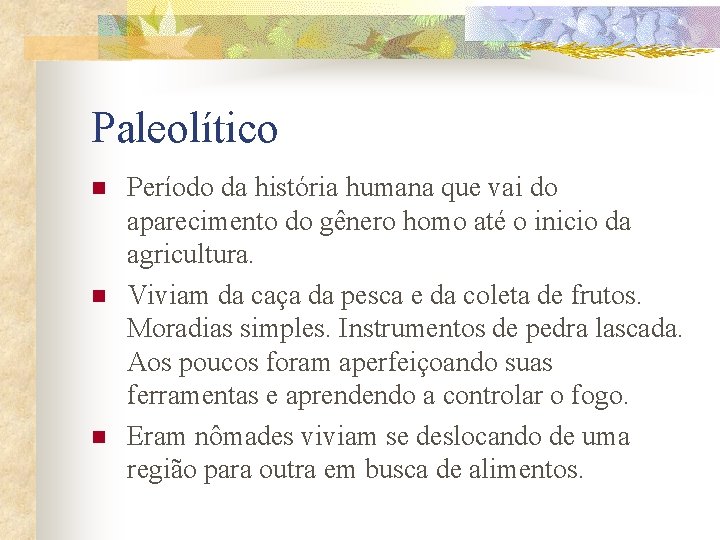 Paleolítico

Período da história humana que vai do aparecimento do gênero homo até o inicio da agricultura.

Viviam da caça da pesca e da coleta de frutos. Moradias simples. Instrumentos de pedra lascada. Aos poucos foram aperfeiçoando suas ferramentas e aprendendo a controlar o fogo.

Eram nômades viviam se deslocando de uma região para outra em busca de alimentos.